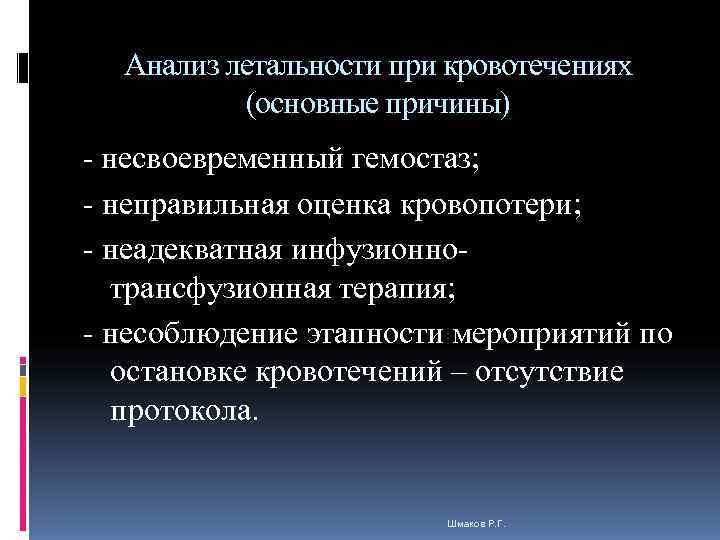 Анализ летальности при кровотечениях (основные причины)

- несвоевременный гемостаз;

- неправильная оценка кровопотери;

- неадекватная инфузионно-трансфузионная терапия;

- несоблюдение этапности мероприятий по остановке кровотечений – отсутствие протокола.

Шмаков Р.Г.